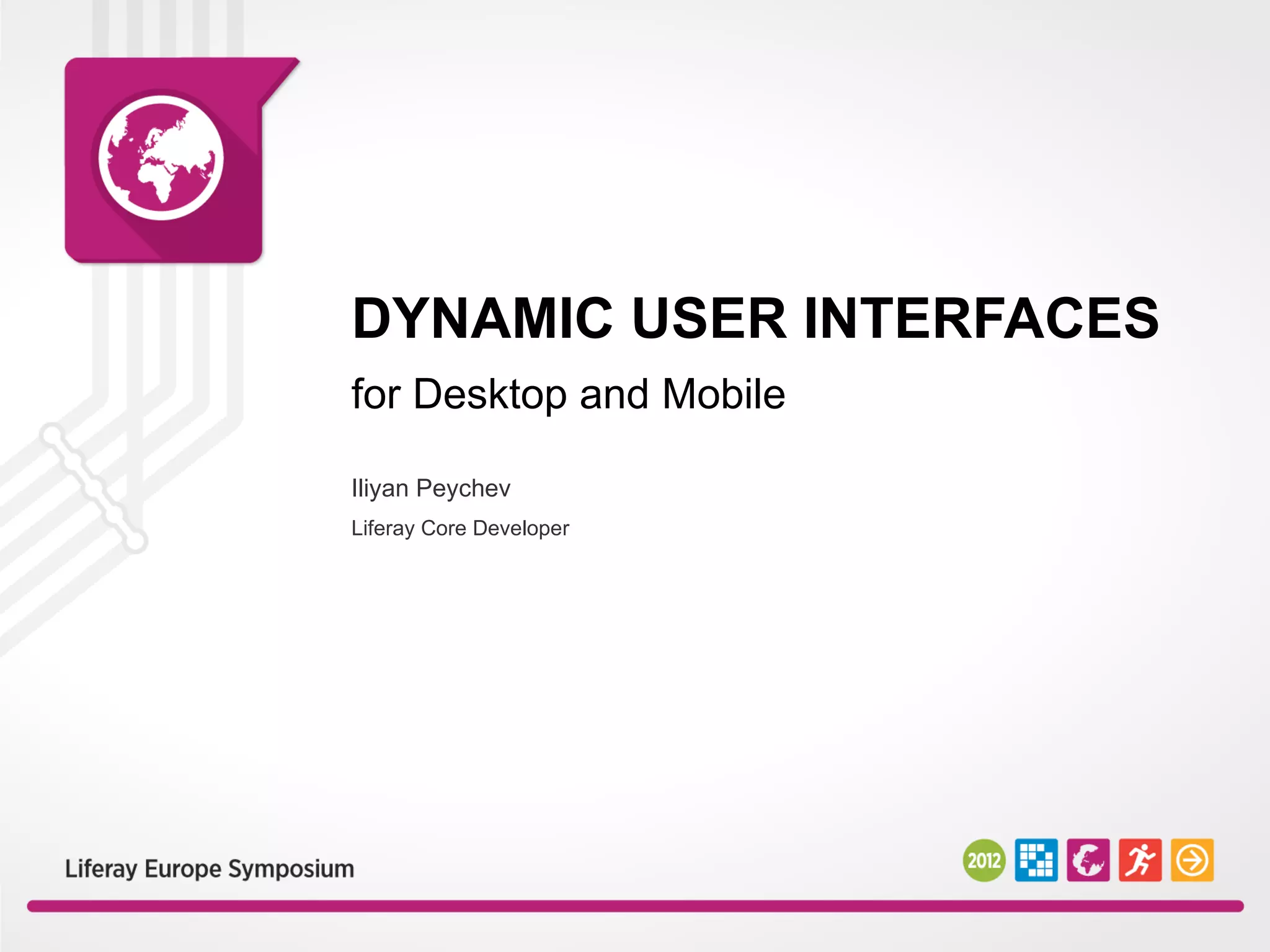 DYNAMIC USER INTERFACES

for Desktop and Mobile

Iliyan Peychev

Liferay Core Developer

Liferay Europe Symposium

2012